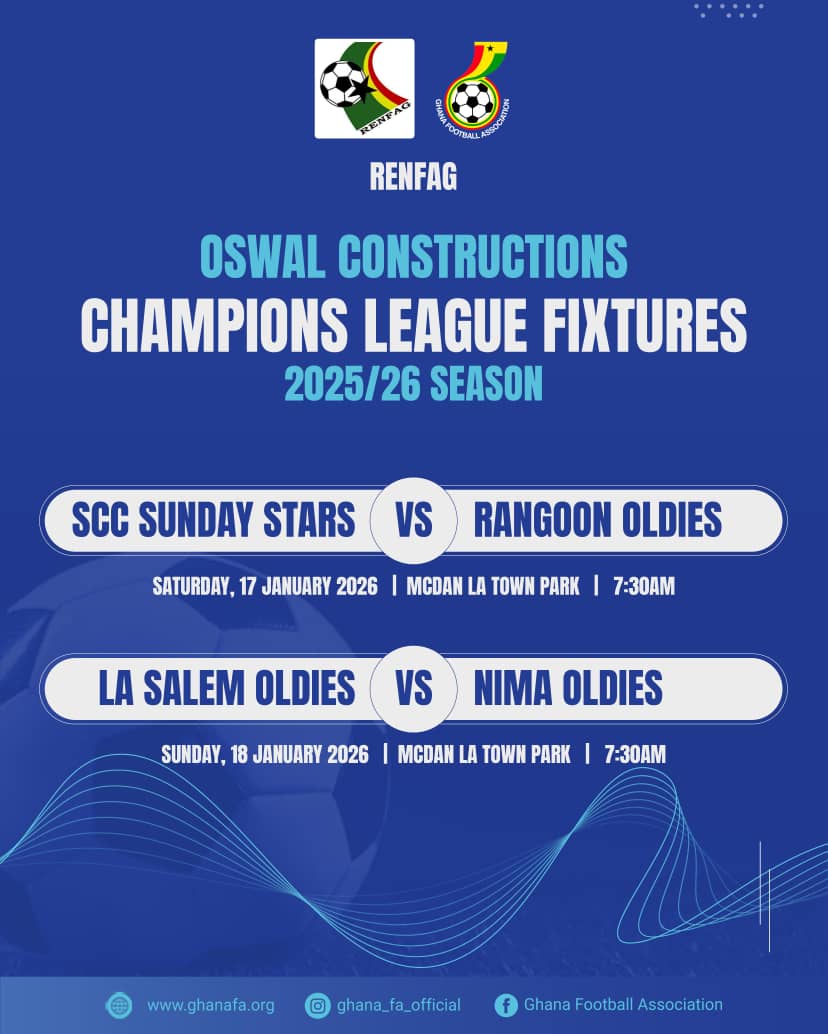 RENFAG

GHANA FOOTBALL ASSOCIATION

RENFAG

OSWAL CONSTRUCTIONS
CHAMPIONS LEAGUE FIXTURES
2025/26 SEASON

SCC SUNDAY STARS VS RANGOON OLDIES
SATURDAY, 17 JANUARY 2026 | MCDAN LA TOWN PARK | 7:30AM

LA SALEM OLDIES VS NIMA OLDIES
SUNDAY, 18 JANUARY 2026 | MCDAN LA TOWN PARK | 7:30AM

www.ghanafa.org ghana_fa_official Ghana Football Association